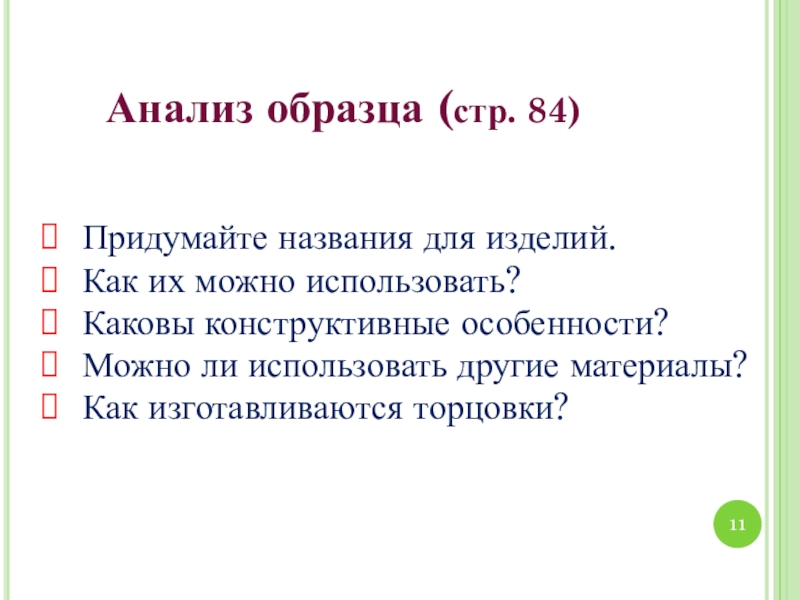 Анализ образца (стр. 84)

Придумайте названия для изделий.
Как их можно использовать?
Каковы конструктивные особенности?
Можно ли использовать другие материалы?
Как изготавливаются торцовки?

11